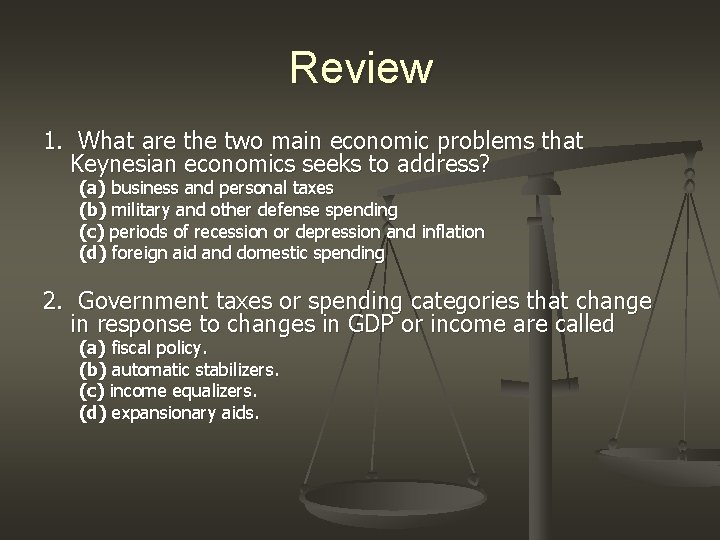 Review

1. What are the two main economic problems that Keynesian economics seeks to address?

(a) business and personal taxes
(b) military and other defense spending
(c) periods of recession or depression and inflation
(d) foreign aid and domestic spending

2. Government taxes or spending categories that change in response to changes in GDP or income are called

(a) fiscal policy.
(b) automatic stabilizers.
(c) income equalizers.
(d) expansionary aids.